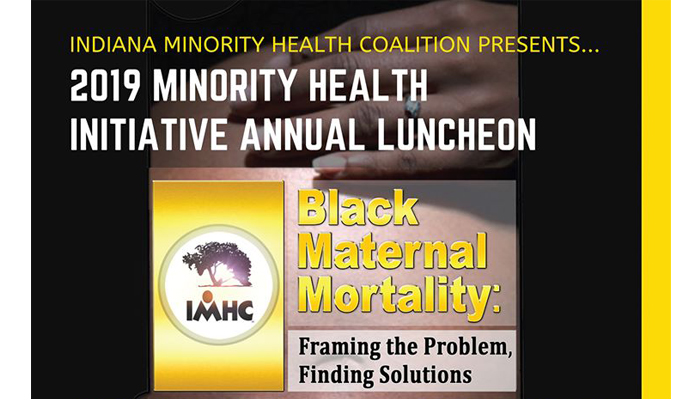 INDIANA MINORITY HEALTH COALITION PRESENTS...

2019 MINORITY HEALTH INITIATIVE ANNUAL LUNCHEON

IMHC

Black Maternal Mortality:

Framing the Problem, Finding Solutions